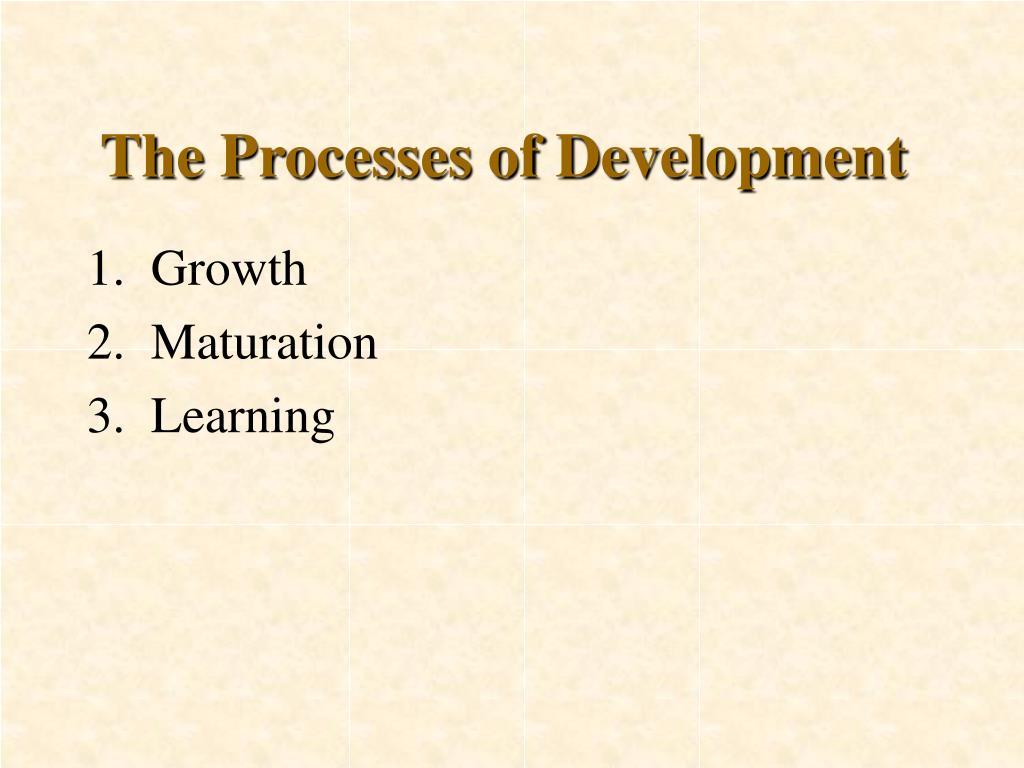 The Processes of Development

1. Growth
2. Maturation
3. Learning